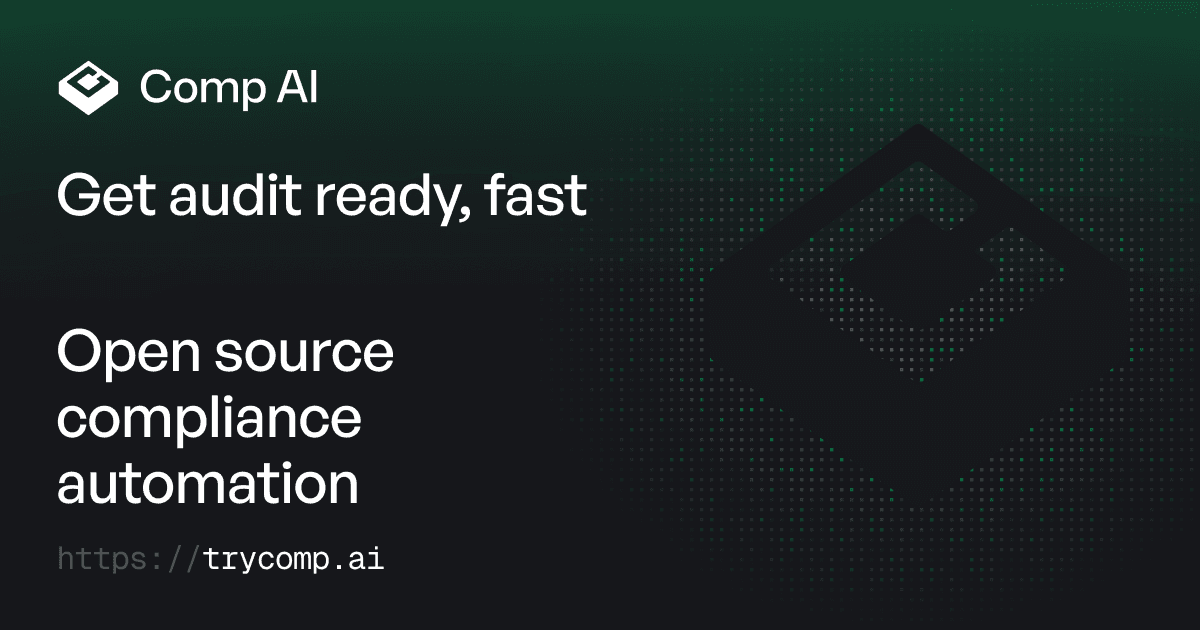 Comp AI

Get audit ready, fast

Open source compliance automation

https://trycomp.ai